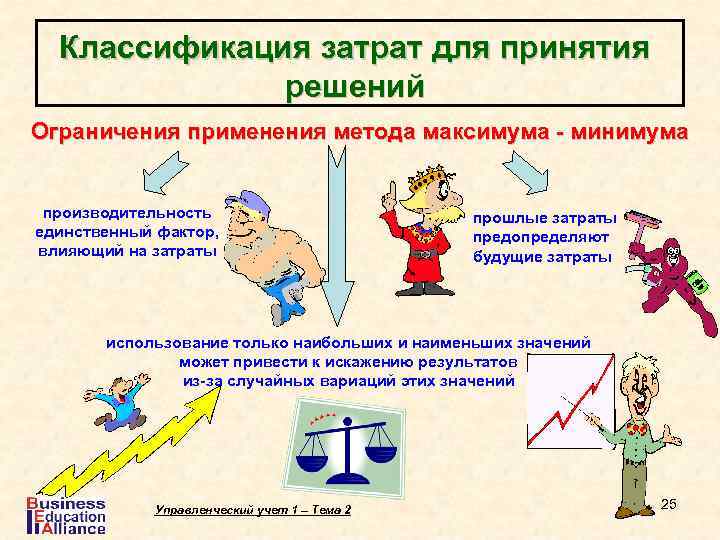 Классификация затрат для принятия решений

Ограничения применения метода максимума - минимума

производительность единственный фактор, влияющий на затраты

прошлые затраты предопределяют будущие затраты

использование только наибольших и наименьших значений может привести к искажению результатов из-за случайных вариаций этих значений

Business Education Alliance

Управленческий учет 1 – Тема 2

25